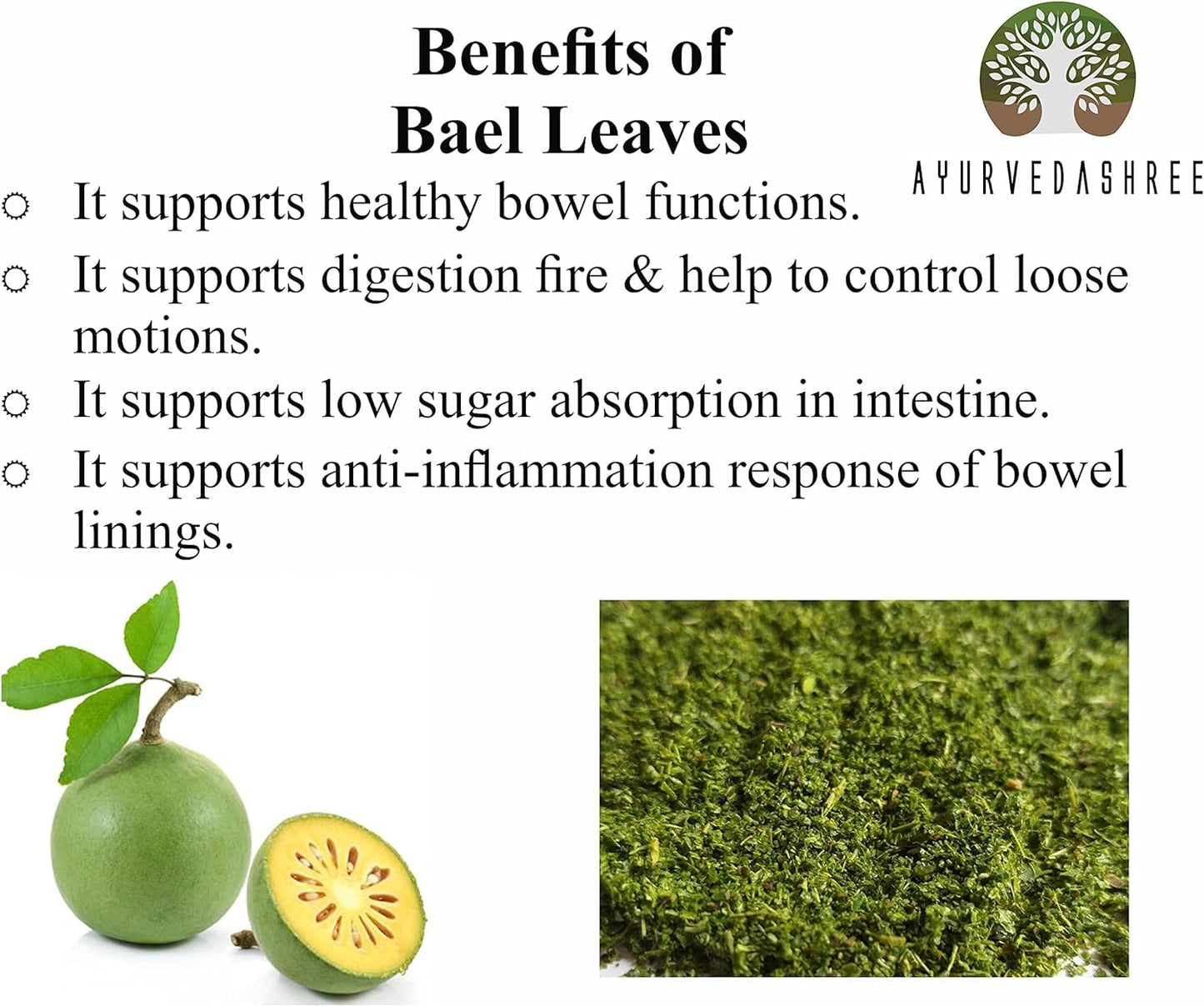 Benefits of
Bael Leaves

AYURVEDASHREE

○ It supports healthy bowel functions.
○ It supports digestion fire & help to control loose motions.
○ It supports low sugar absorption in intestine.
○ It supports anti-inflammation response of bowel linings.